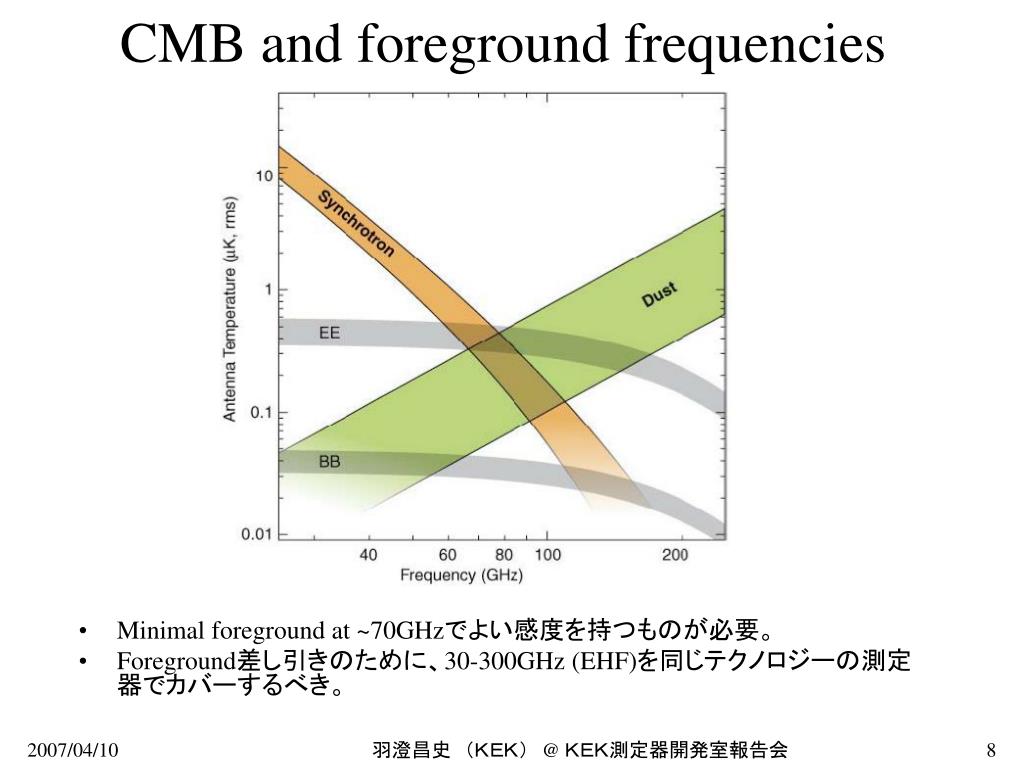 CMB and foreground frequencies

Antenna Temperature (μK, rms)

10

1

0.1

0.01

Synchrotron

Dust

EE

BB

40

60

80

100

200

Frequency (GHz)

• Minimal foreground at ~70GHzでよい感度を持つものが必要。
• Foreground差し引きのために、30-300GHz (EHF)を同じテクノロジーの測定器でカバーするべき。

2007/04/10

羽澄昌史 （KEK） @ KEK測定器開発室報告会

8